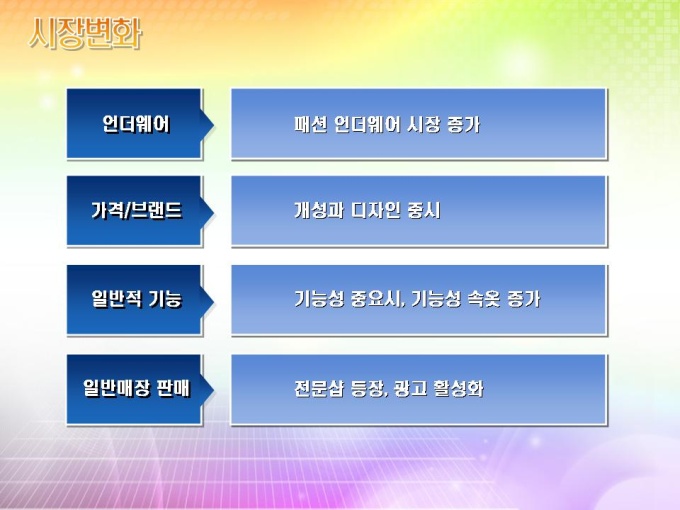 시장변화

언더웨어

패션 언더웨어 시장 증가

가격/브랜드

개성과 디자인 중시

일반적 기능

기능성 중요시, 기능성 속옷 증가

일반매장 판매

전문샵 등장, 광고 활성화